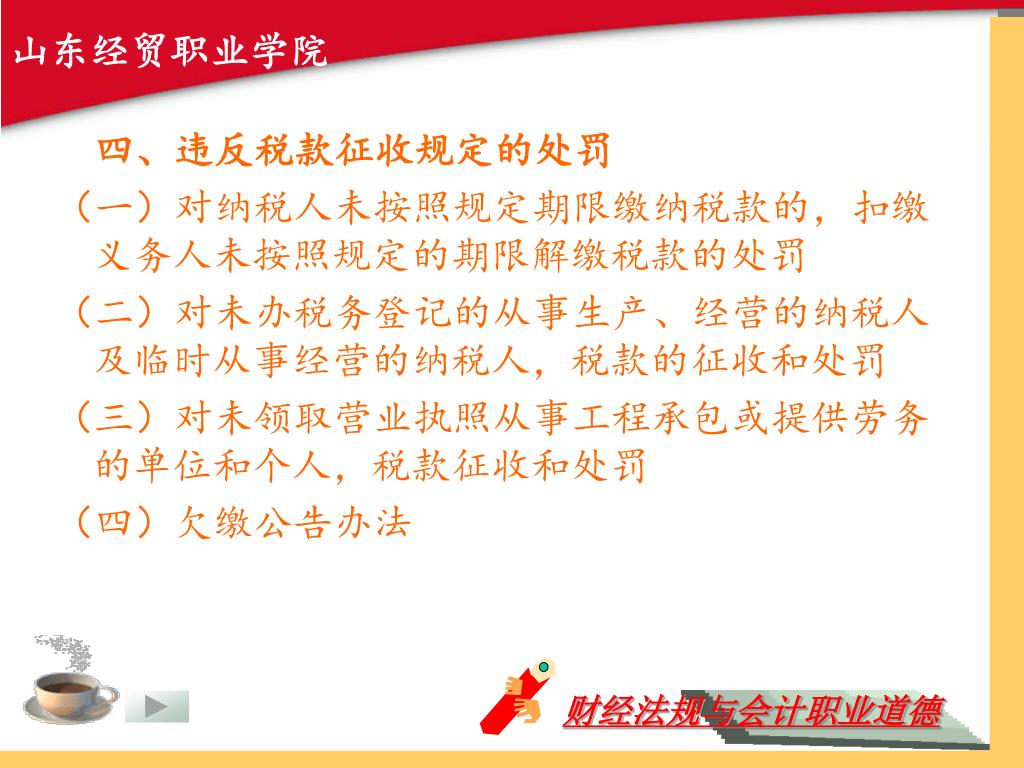 山东经贸职业学院

四、违反税款征收规定的处罚

（一）对纳税人未按照规定期限缴纳税款的，扣缴义务人未按照规定的期限解缴税款的处罚

（二）对未办税务登记的从事生产、经营的纳税人及临时从事经营的纳税人，税款的征收和处罚

（三）对未领取营业执照从事工程承包或提供劳务的单位和个人，税款征收和处罚

（四）欠缴公告办法

财经法规与会计职业道德